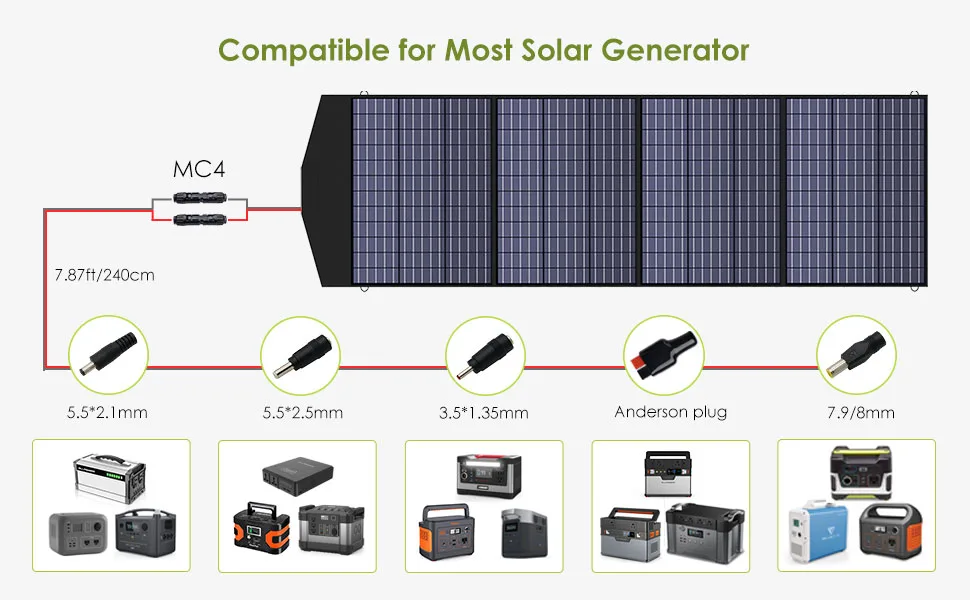 Compatible for Most Solar Generator

MC4

7.87ft/240cm

5.5*2.1mm

5.5*2.5mm

3.5*1.35mm

Anderson plug

7.9/8mm